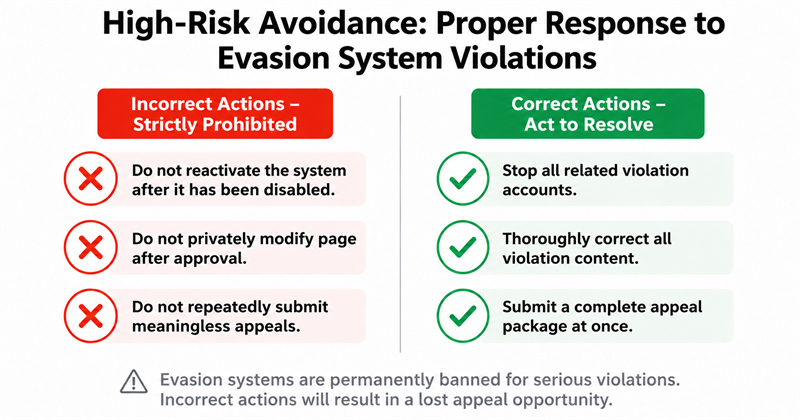 High-Risk Avoidance: Proper Response to Evasion System Violations

Incorrect Actions – Strictly Prohibited

Do not reactivate the system after it has been disabled.

Do not privately modify page after approval.

Do not repeatedly submit meaningless appeals.

Correct Actions – Act to Resolve

Stop all related violation accounts.

Thoroughly correct all violation content.

Submit a complete appeal package at once.

Evasion systems are permanently banned for serious violations. Incorrect actions will result in a lost appeal opportunity.